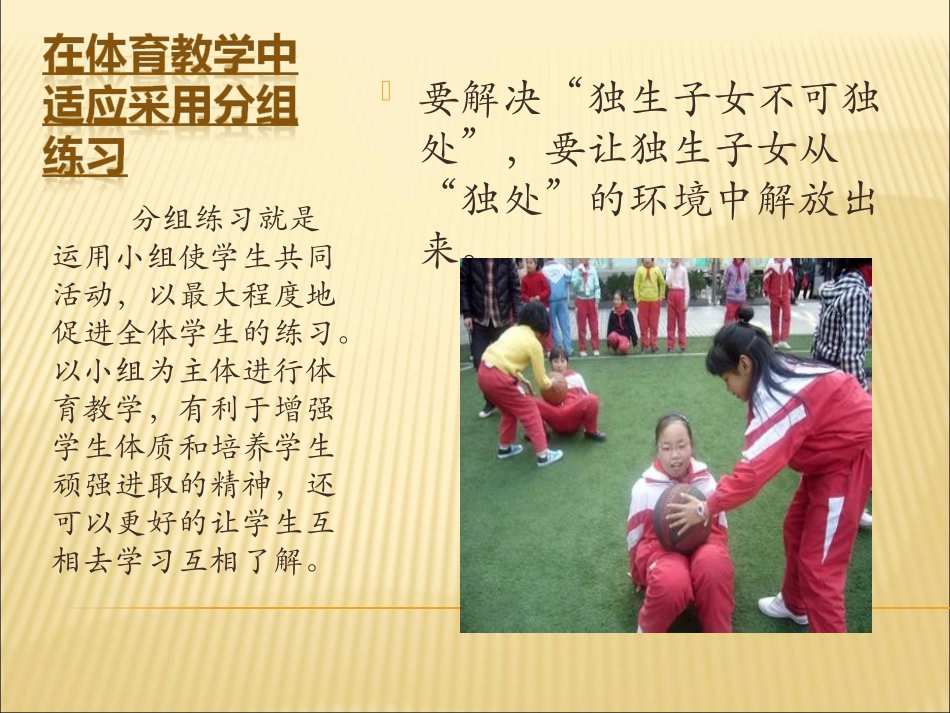 在体育教学中适应采用分组练习

分组练习就是运用小组使学生共同活动，以最大程度地促进全体学生的练习。以小组为主体进行体育教学，有利于增强学生体质和培养学生顽强进取的精神，还可以更好的让学生互相去学习互相了解。

要解决“独生子女不可独处”，要让独生子女从“独处”的环境中解放出来。